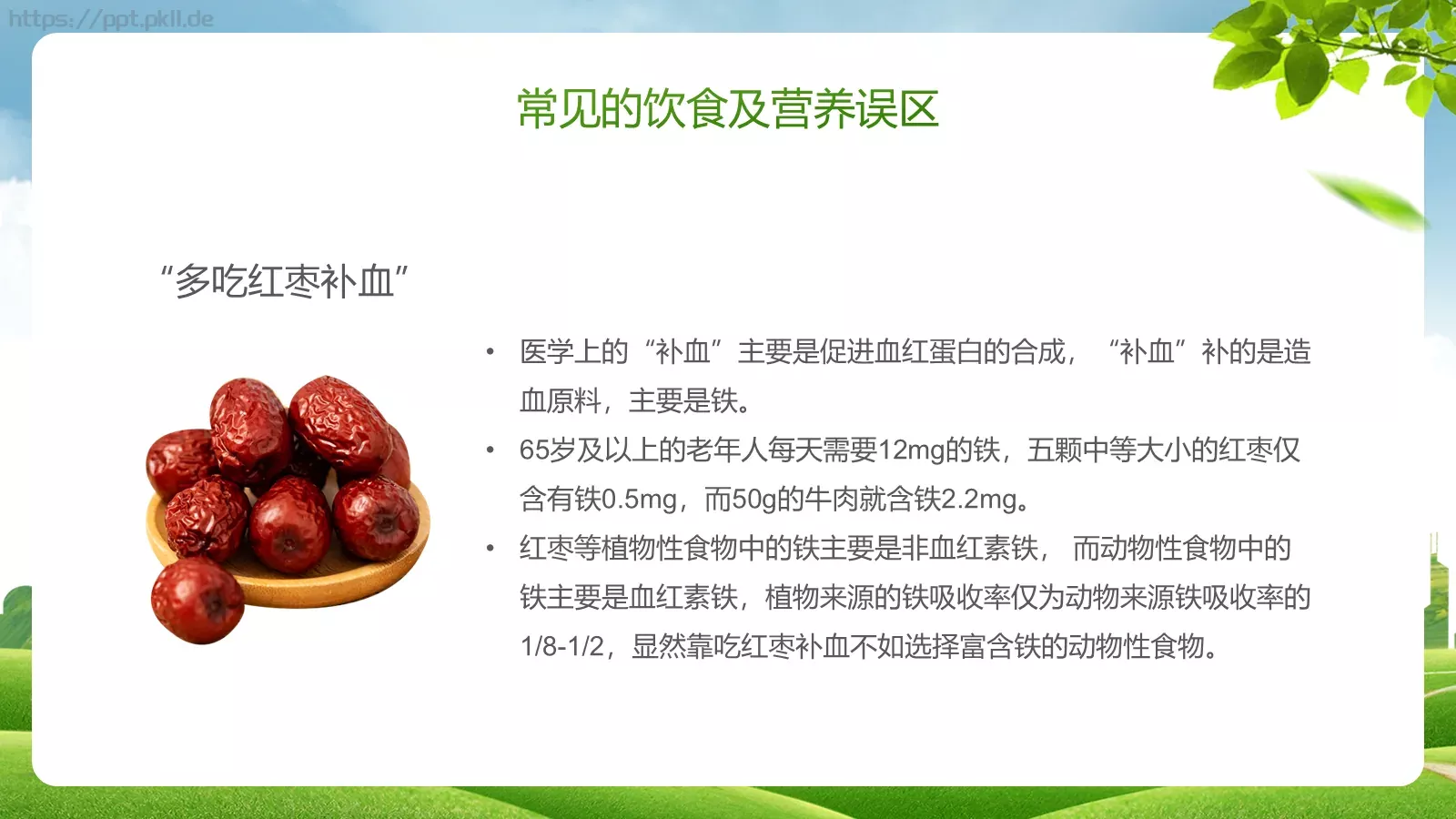 https://ppt.pkll.de

常见的饮食及营养误区

“多吃红枣补血”

• 医学上的“补血”主要是促进血红蛋白的合成，“补血”补的是造血原料，主要是铁。
• 65岁及以上的老年人每天需要12mg的铁，五颗中等大小的红枣仅含有铁0.5mg，而50g的牛肉就含铁2.2mg。
• 红枣等植物性食物中的铁主要是非血红素铁，而动物性食物中的铁主要是血红素铁，植物来源的铁吸收率仅为动物来源铁吸收率的1/8-1/2，显然靠吃红枣补血不如选择富含铁的动物性食物。